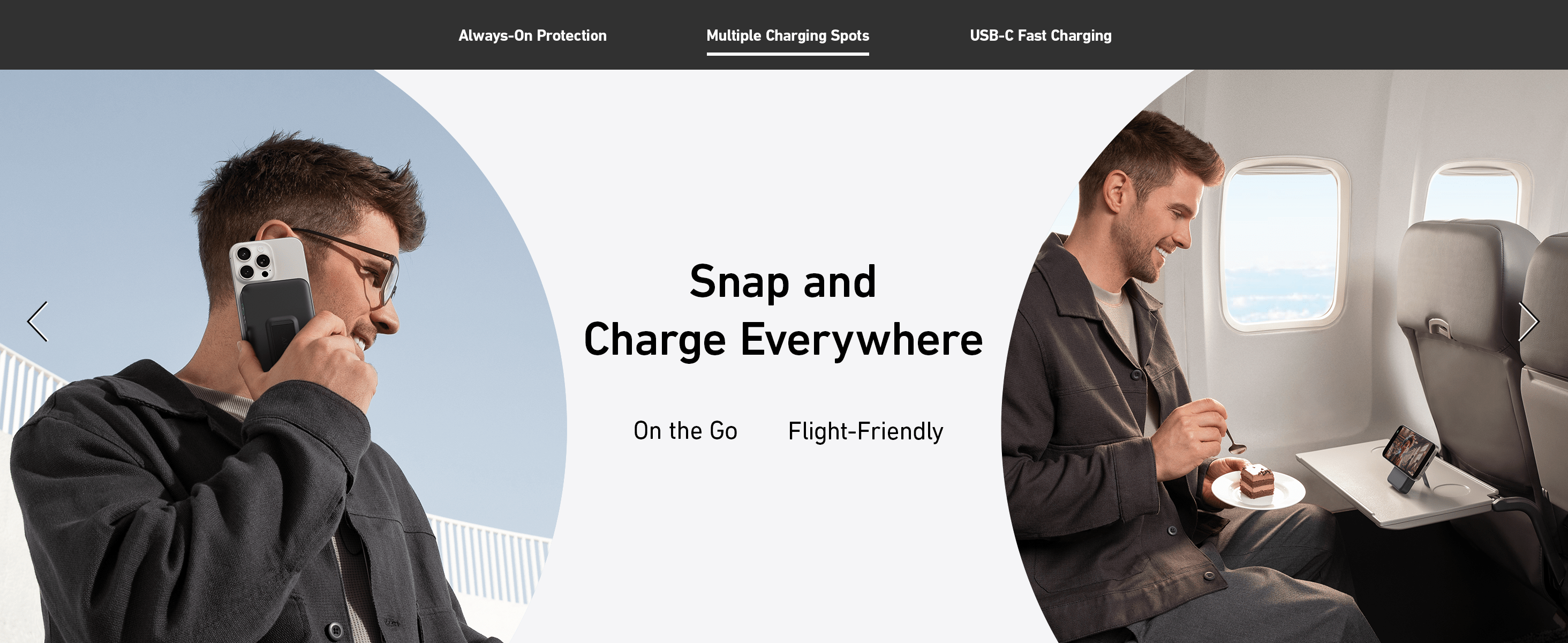 Always-On Protection Multiple Charging Spots USB-C Fast Charging

Snap and
Charge Everywhere

On the Go Flight-Friendly